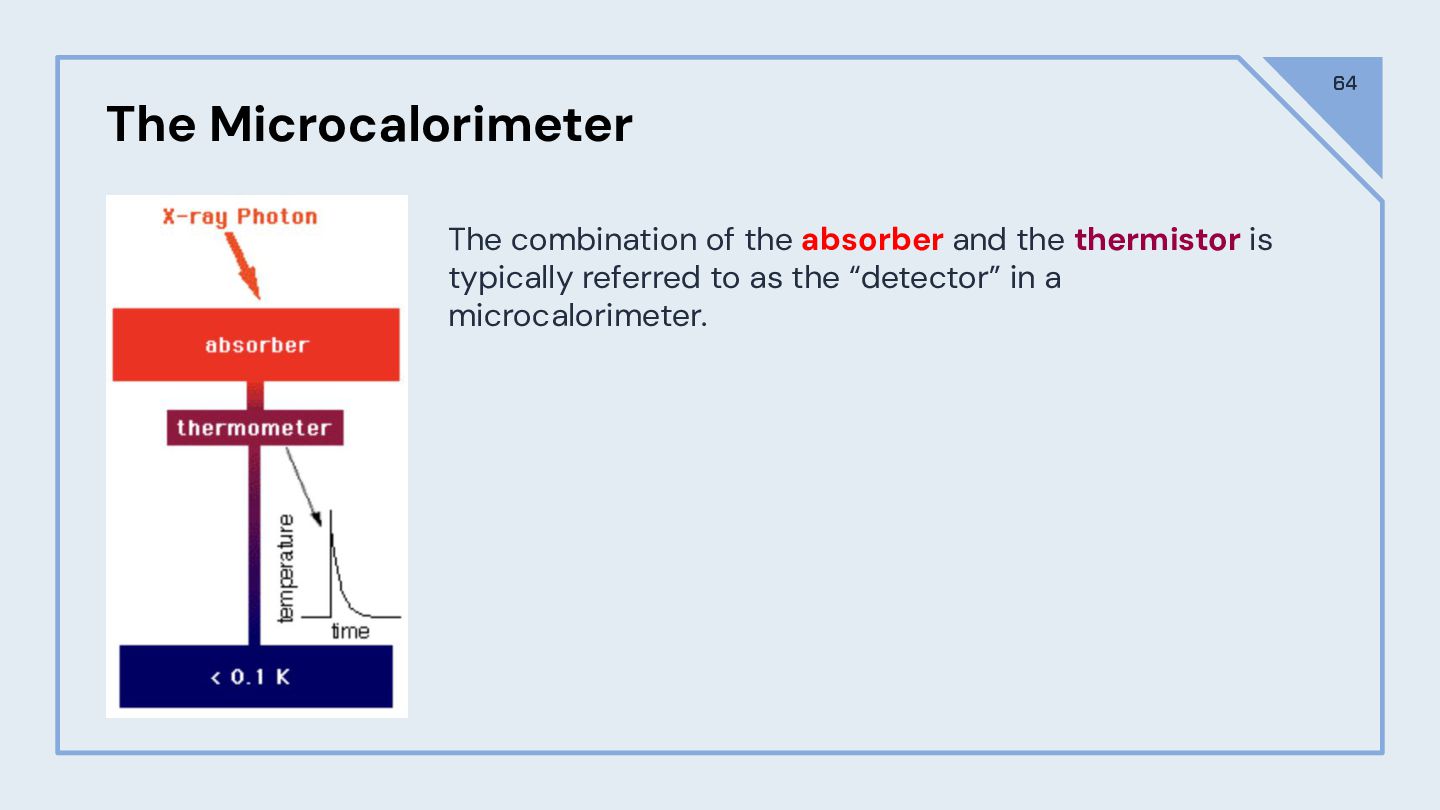 64

The Microcalorimeter

X-ray Photon

absorber

thermometer

temperature

time

< 0.1 K

The combination of the absorber and the thermistor is typically referred to as the “detector” in a microcalorimeter.